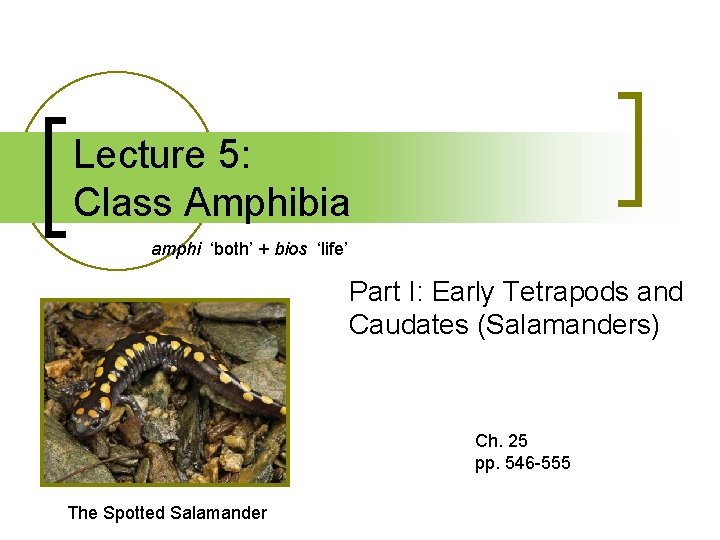 Lecture 5:
Class Amphibia

amphi 'both' + bios 'life'

Part I: Early Tetrapods and Caudates (Salamanders)

Ch. 25
pp. 546-555

The Spotted Salamander